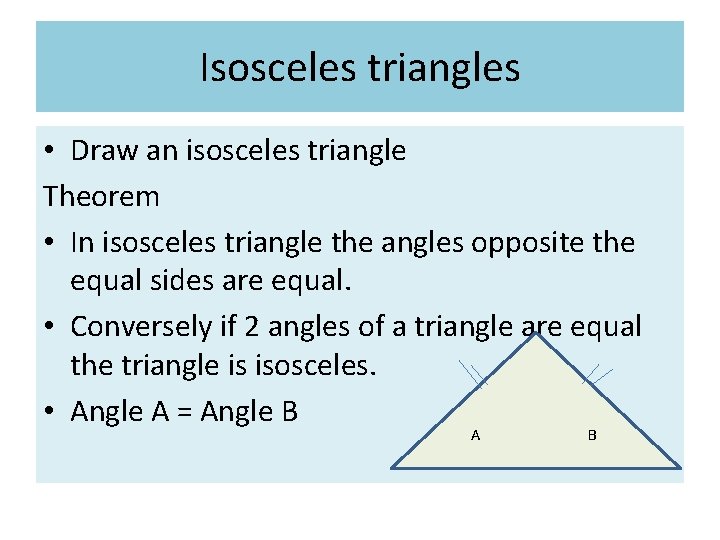 Isosceles triangles

• Draw an isosceles triangle

Theorem

• In isosceles triangle the angles opposite the equal sides are equal.

• Conversely if 2 angles of a triangle are equal the triangle is isosceles.

• Angle A = Angle B

A

B